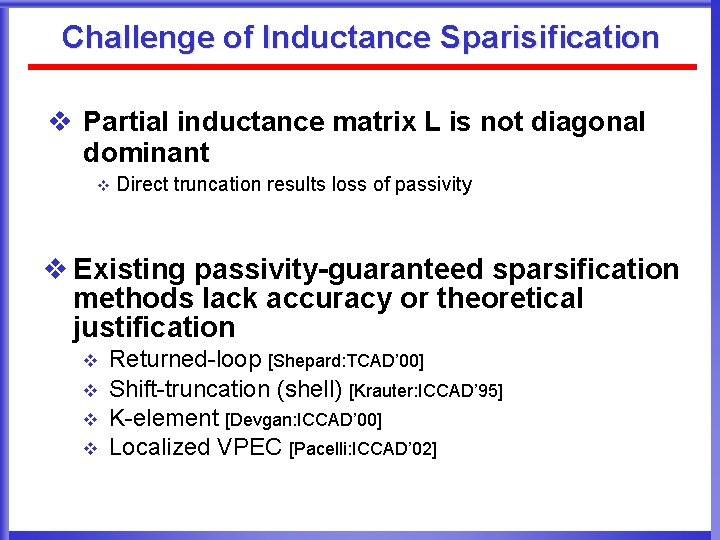 Challenge of Inductance Sparisification

❖ Partial inductance matrix L is not diagonal dominant

❖ Direct truncation results loss of passivity

❖ Existing passivity-guaranteed sparsification methods lack accuracy or theoretical justification

❖ Returned-loop [Shepard:TCAD'00]
❖ Shift-truncation (shell) [Krauter:ICCAD'95]
❖ K-element [Devgan:ICCAD'00]
❖ Localized VPEC [Pacelli:ICCAD'02]